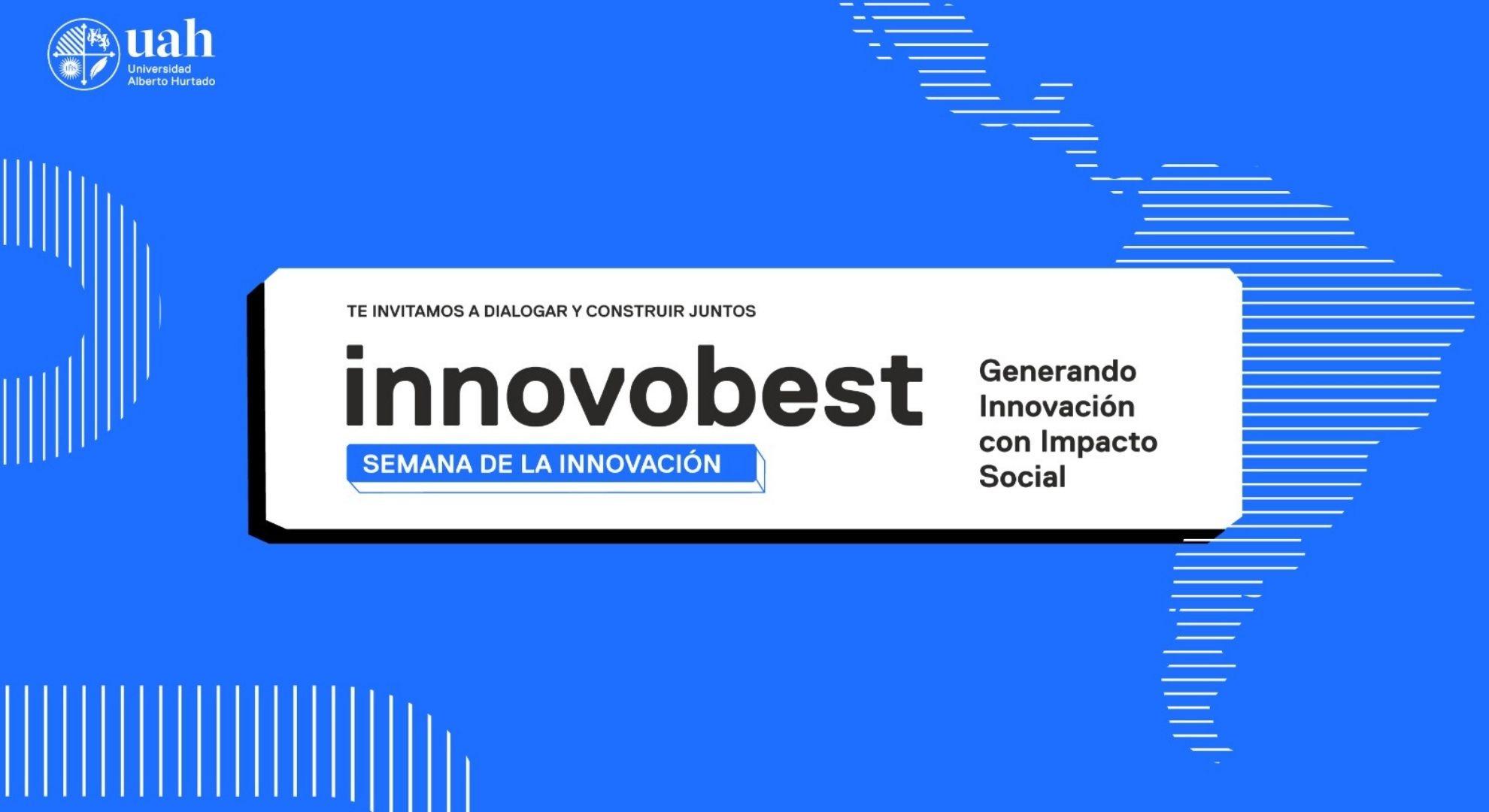 uah
Universidad
Alberto Hurtado

TE INVITAMOS A DIALOGAR Y CONSTRUIR JUNTOS

innovobest

SEMANA DE LA INNOVACIÓN

Generando Innovación con Impacto Social